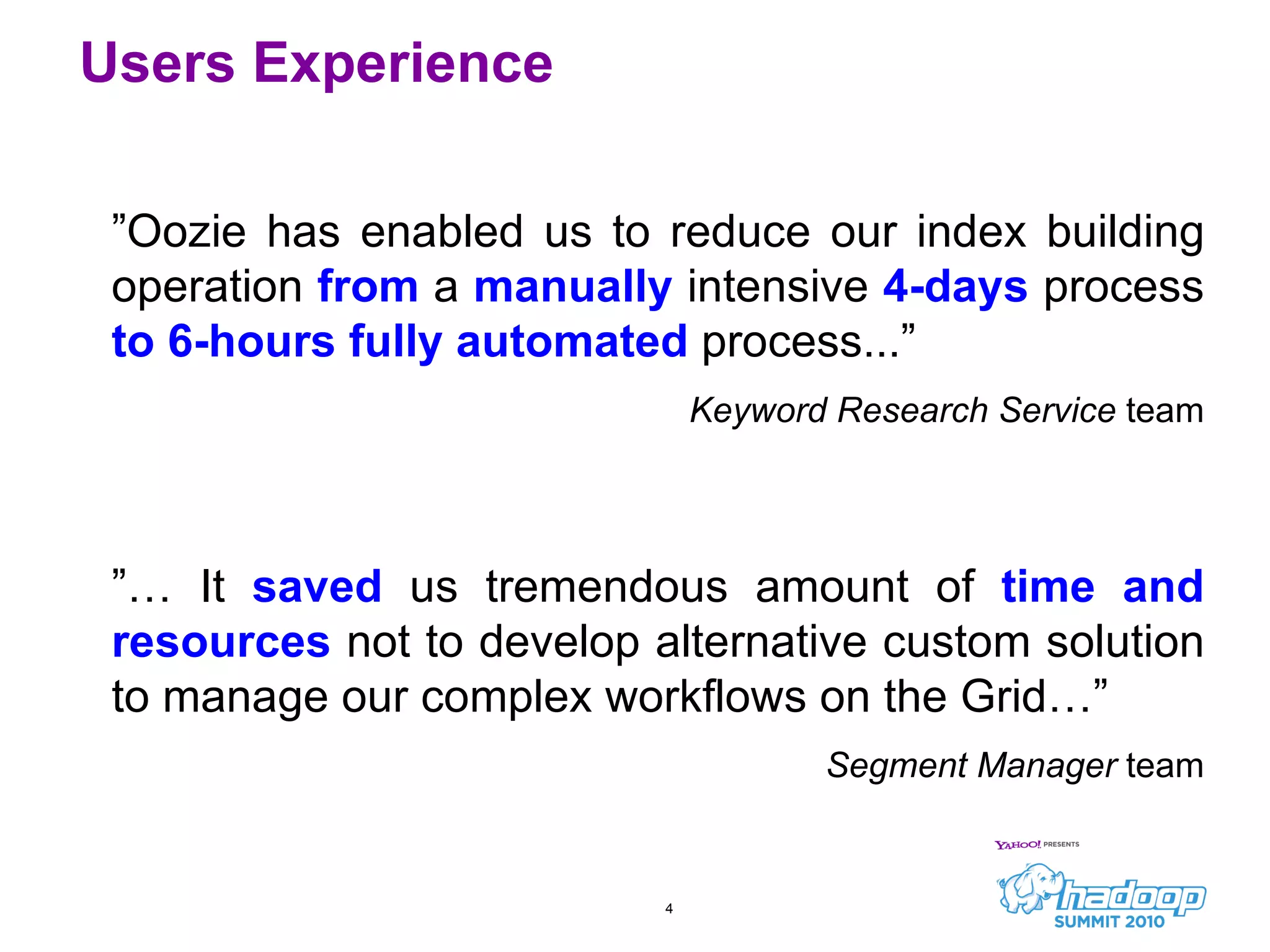 Users Experience

”Oozie has enabled us to reduce our index building operation from a manually intensive 4-days process to 6-hours fully automated process...”

Keyword Research Service team

”… It saved us tremendous amount of time and resources not to develop alternative custom solution to manage our complex workflows on the Grid…”

Segment Manager team

YAHOO! PRESENTS

hadoop SUMMIT 2010

4